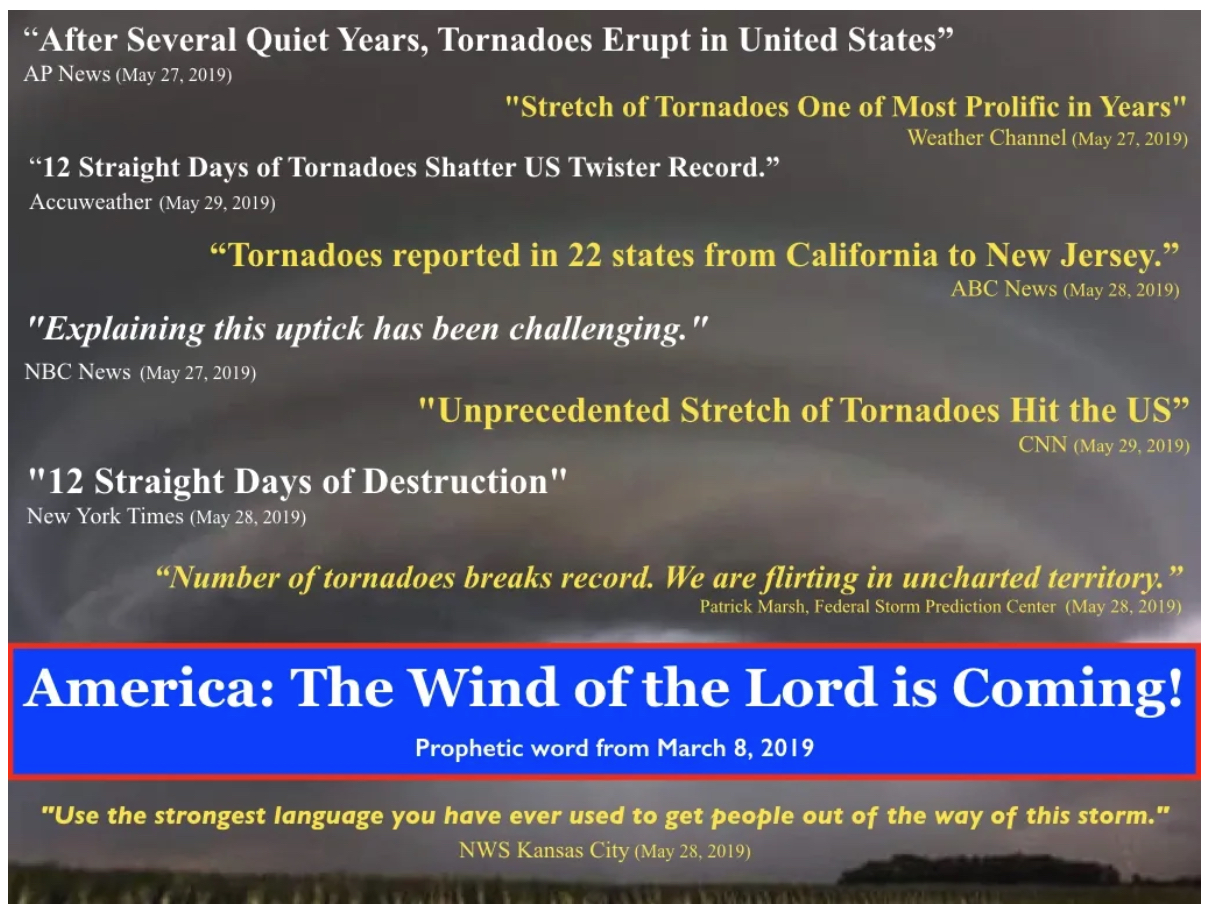 “After Several Quiet Years, Tornadoes Erupt in United States”
AP News (May 27, 2019)

"Stretch of Tornadoes One of Most Prolific in Years"
Weather Channel (May 27, 2019)

“12 Straight Days of Tornadoes Shatter US Twister Record.”
Accuweather (May 29, 2019)

“Tornadoes reported in 22 states from California to New Jersey.”
ABC News (May 28, 2019)

"Explaining this uptick has been challenging."
NBC News (May 27, 2019)

"Unprecedented Stretch of Tornadoes Hit the US”
CNN (May 29, 2019)

"12 Straight Days of Destruction"
New York Times (May 28, 2019)

“Number of tornadoes breaks record. We are flirting in uncharted territory.”
Patrick Marsh, Federal Storm Prediction Center (May 28, 2019)

America: The Wind of the Lord is Coming!
Prophetic word from March 8, 2019

"Use the strongest language you have ever used to get people out of the way of this storm."
NWS Kansas City (May 28, 2019)